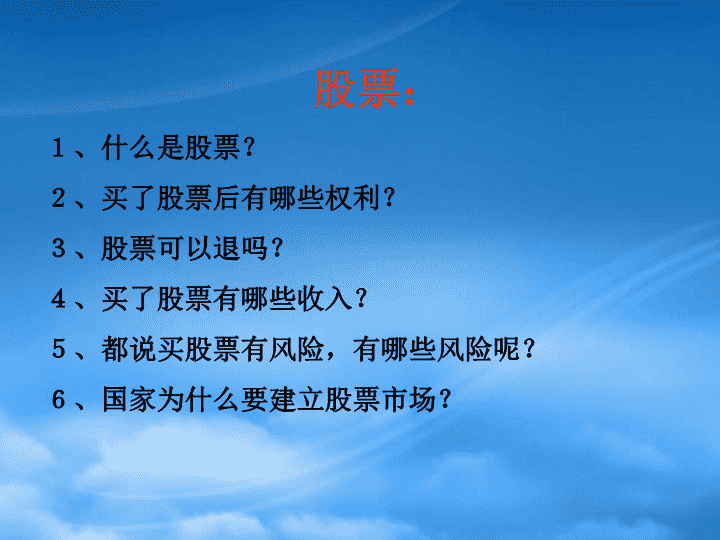 股票：

1、什么是股票？

2、买了股票后有哪些权利？

3、股票可以退吗？

4、买了股票有哪些收入？

5、都说买股票有风险，有哪些风险呢？

6、国家为什么要建立股票市场？